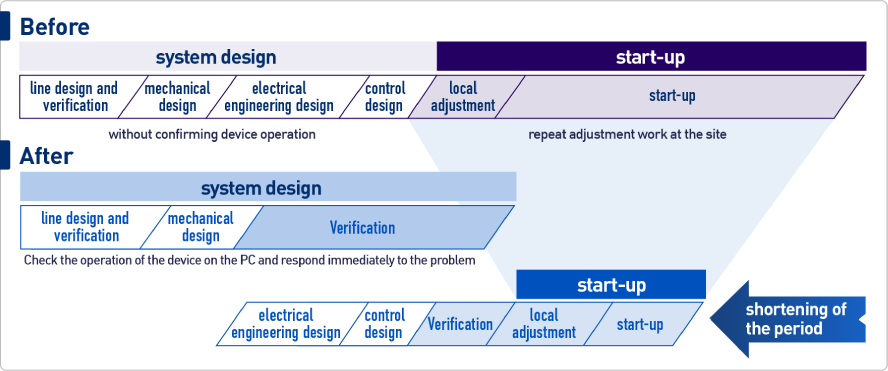 Before

system design

start-up

line design and verification

mechanical design

electrical engineering design

control design

local adjustment

start-up

without confirming device operation

repeat adjustment work at the site

After

system design

line design and verification

mechanical design

Verification

Check the operation of the device on the PC and respond immediately to the problem

start-up

electrical engineering design

control design

Verification

local adjustment

start-up

shortening of the period